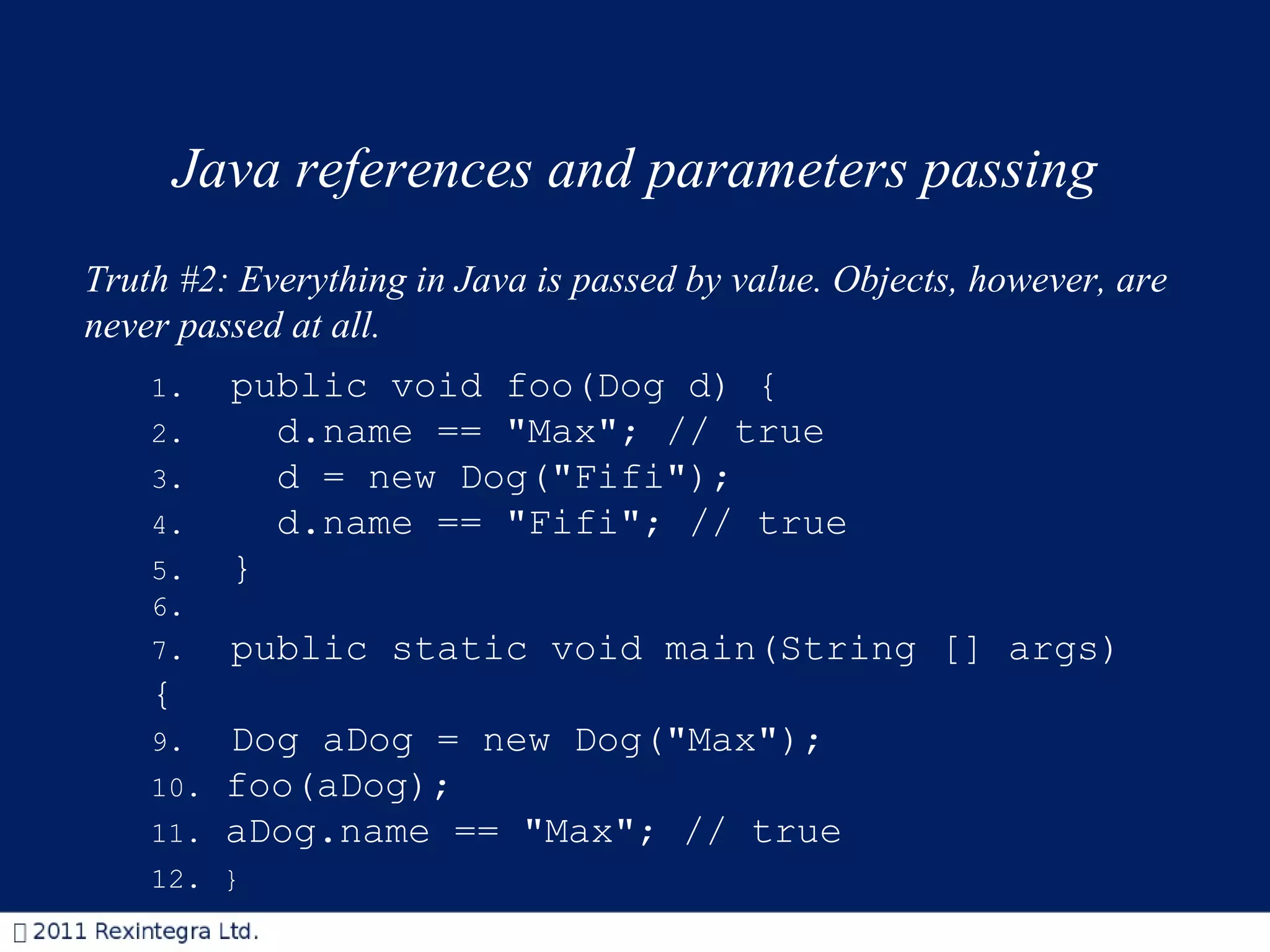 Java references and parameters passing

Truth #2: Everything in Java is passed by value. Objects, however, are never passed at all.

1. public void foo(Dog d) {
2. d.name == "Max"; // true
3. d = new Dog("Fifi");
4. d.name == "Fifi"; // true
5. }
6.
7. public static void main(String [] args)
{
9. Dog aDog = new Dog("Max");
10. foo(aDog);
11. aDog.name == "Max"; // true
12. }

 2011 Rexintegra Ltd.